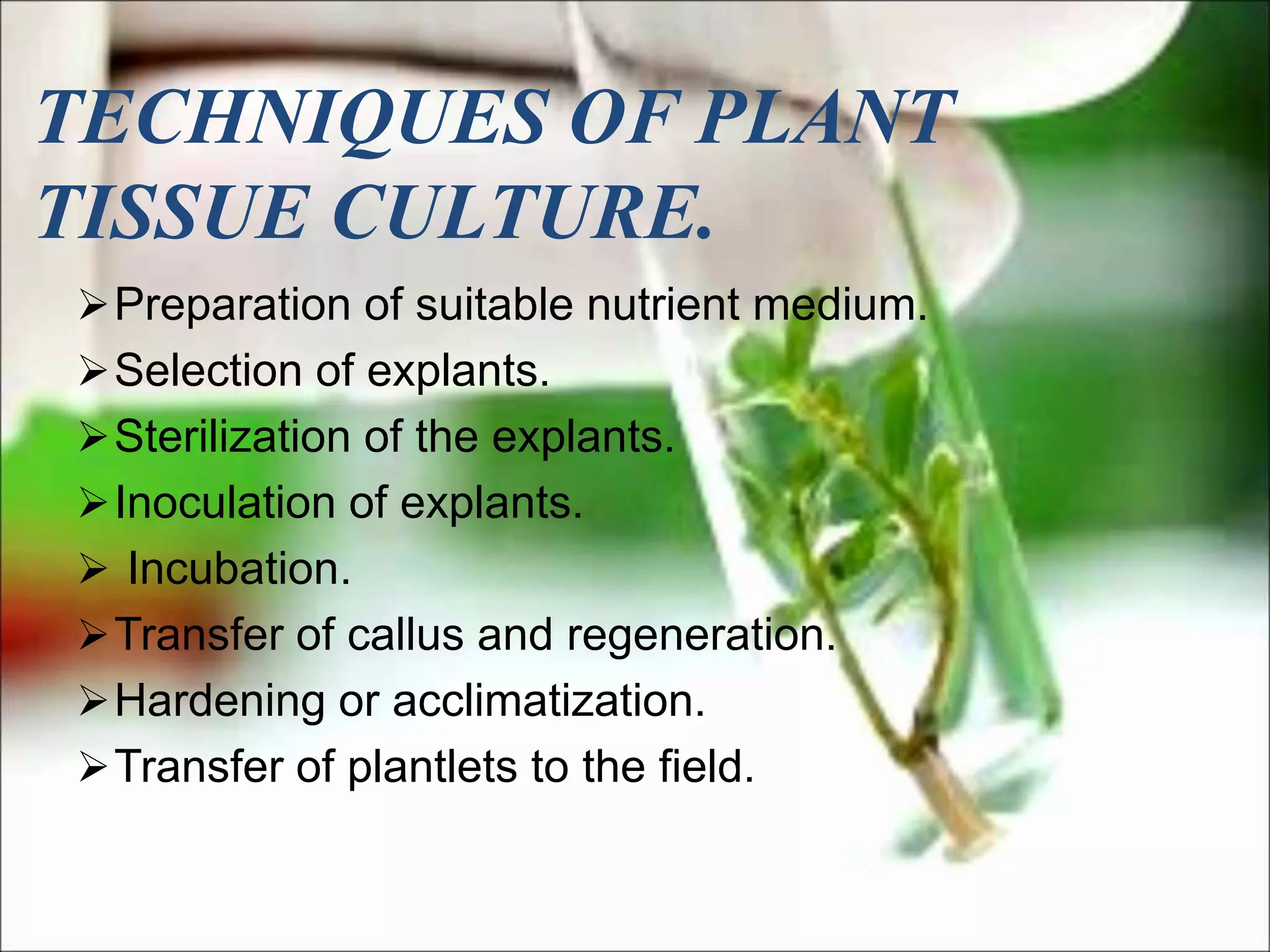 TECHNIQUES OF PLANT TISSUE CULTURE.

➢ Preparation of suitable nutrient medium.
➢ Selection of explants.
➢ Sterilization of the explants.
➢ Inoculation of explants.
➢ Incubation.
➢ Transfer of callus and regeneration.
➢ Hardening or acclimatization.
➢ Transfer of plantlets to the field.